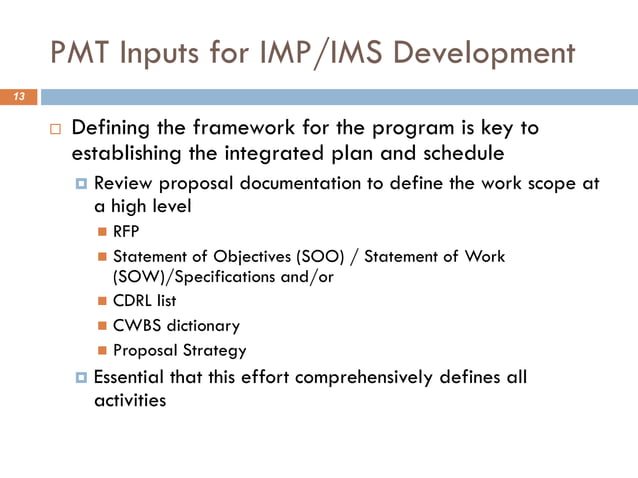 PMT Inputs for IMP/IMS Development

13

Defining the framework for the program is key to establishing the integrated plan and schedule

Review proposal documentation to define the work scope at a high level

RFP

Statement of Objectives (SOO) / Statement of Work (SOW)/Specifications and/or

CDRL list

CWBS dictionary

Proposal Strategy

Essential that this effort comprehensively defines all activities